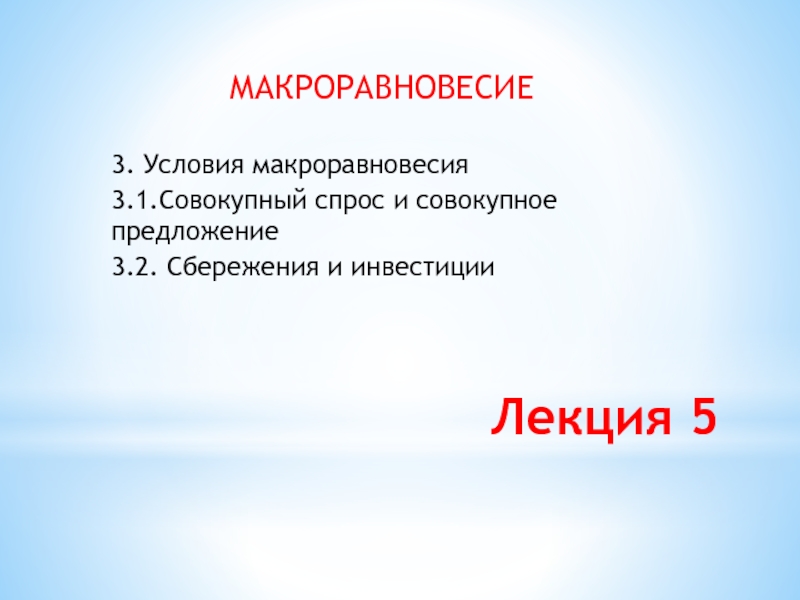 МАКРОРАВНОВЕСИЕ

3. Условия макроравновесия

3.1.Совокупный спрос и совокупное предложение

3.2. Сбережения и инвестиции

Лекция 5